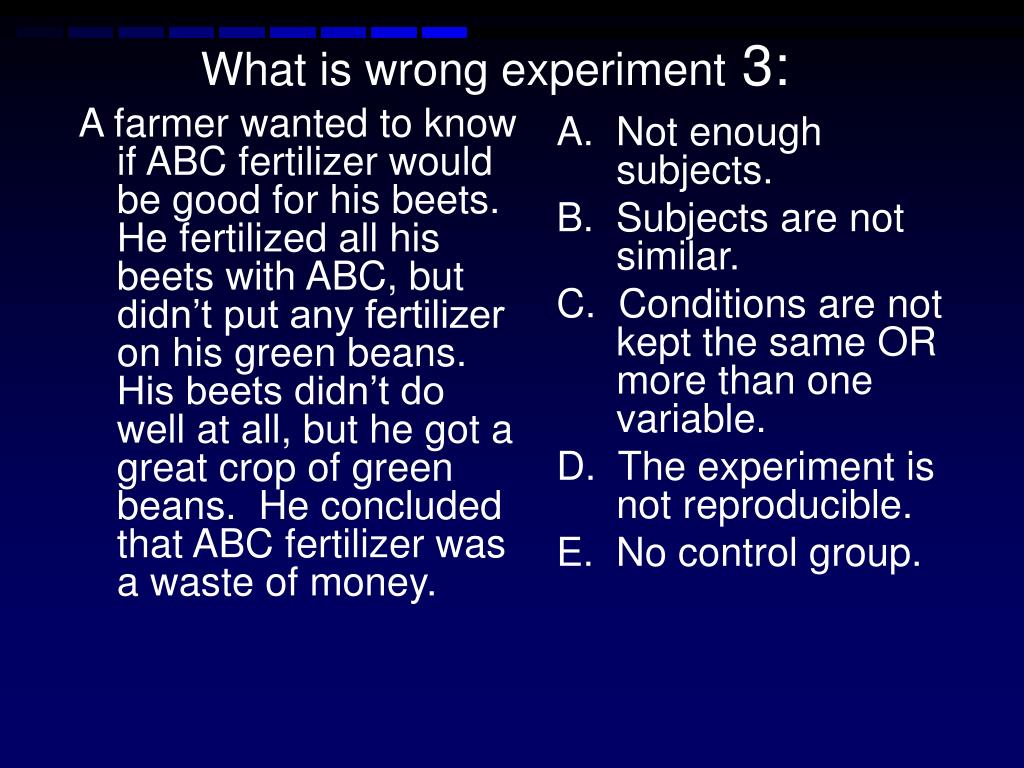 What is wrong experiment 3:

A farmer wanted to know if ABC fertilizer would be good for his beets. He fertilized all his beets with ABC, but didn’t put any fertilizer on his green beans. His beets didn’t do well at all, but he got a great crop of green beans. He concluded that ABC fertilizer was a waste of money.

A. Not enough subjects.
B. Subjects are not similar.
C. Conditions are not kept the same OR more than one variable.
D. The experiment is not reproducible.
E. No control group.